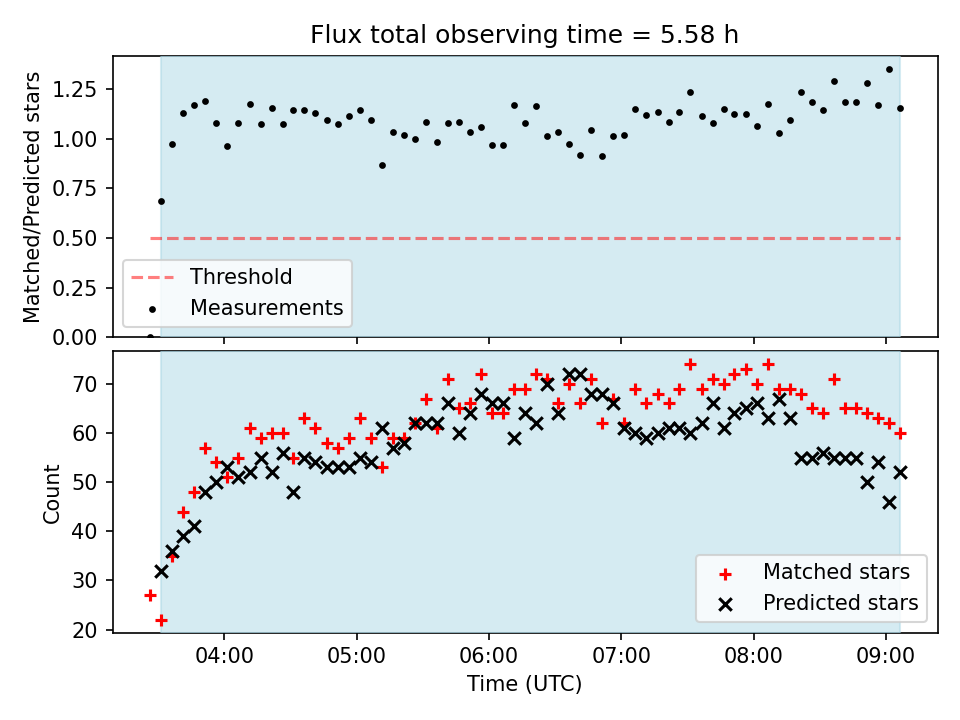 Flux total observing time = 5.58 h

Matched/Predicted stars

1.25
1.00
0.75
0.50
0.25
0.00

Threshold
Measurements

Count

70
60
50
40
30
20

Matched stars
Predicted stars

04:00
05:00
06:00
07:00
08:00
09:00

Time (UTC)